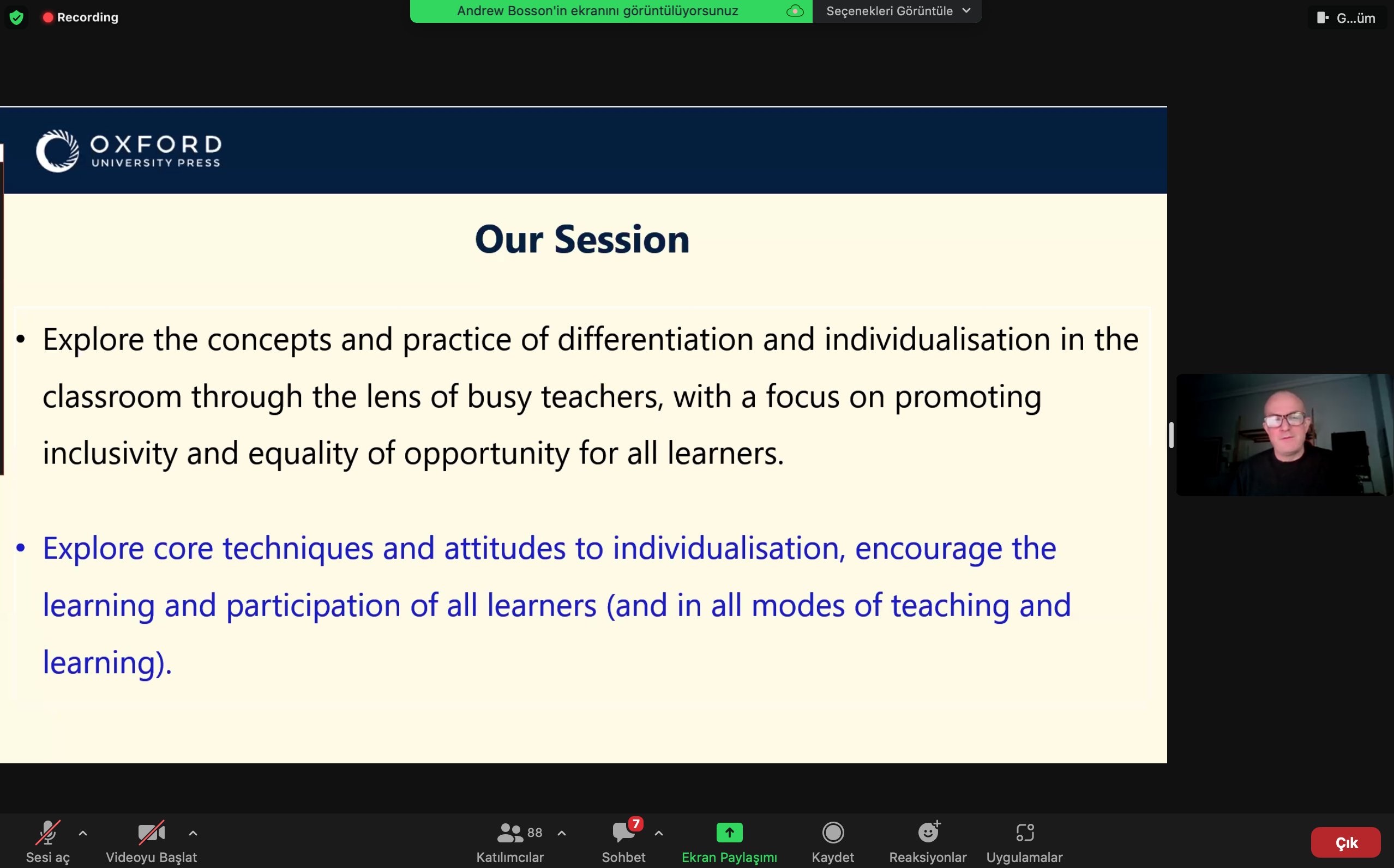 Recording

Andrew Bosson'in ekranını görüntülüyorsunuz

Seçenekleri Görüntüle

G...üm

OXFORD UNIVERSITY PRESS

Our Session

• Explore the concepts and practice of differentiation and individualisation in the classroom through the lens of busy teachers, with a focus on promoting inclusivity and equality of opportunity for all learners.

• Explore core techniques and attitudes to individualisation, encourage the learning and participation of all learners (and in all modes of teaching and learning).

Sesi aç

Videoyu Başlat

88

Katılımcılar

7

Sohbet

Ekran Paylaşımı

Kaydet

Reaksiyonlar

Uygulamalar

Çık